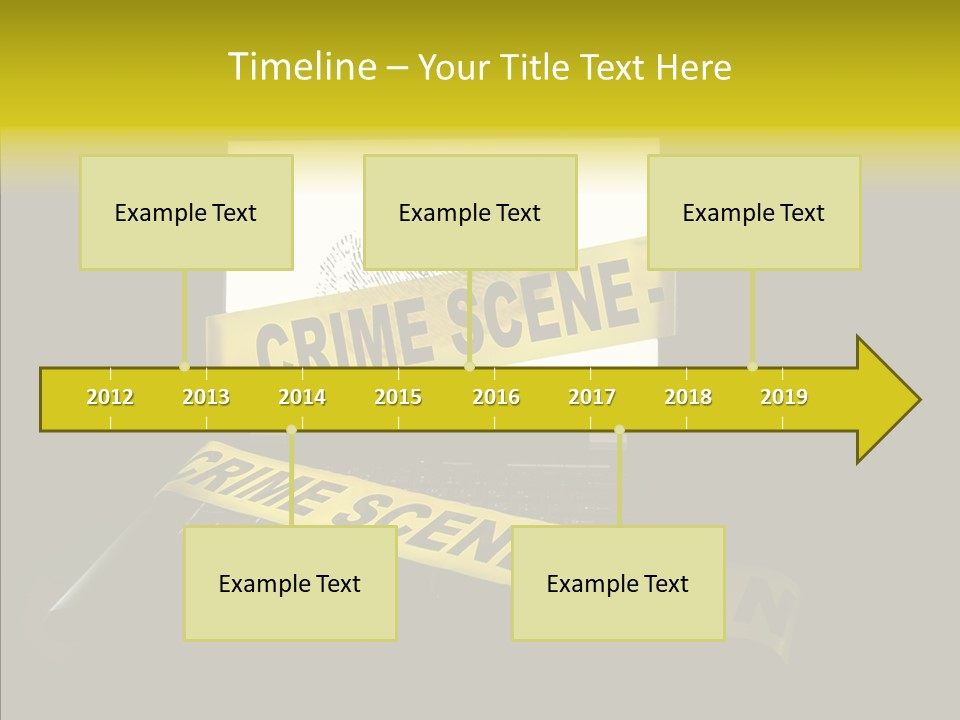 Timeline – Your Title Text Here

Example Text

Example Text

Example Text

CRIME SCENE -

2012 2013 2014 2015 2016 2017 2018 2019

CRIME SCENE

Example Text

Example Text